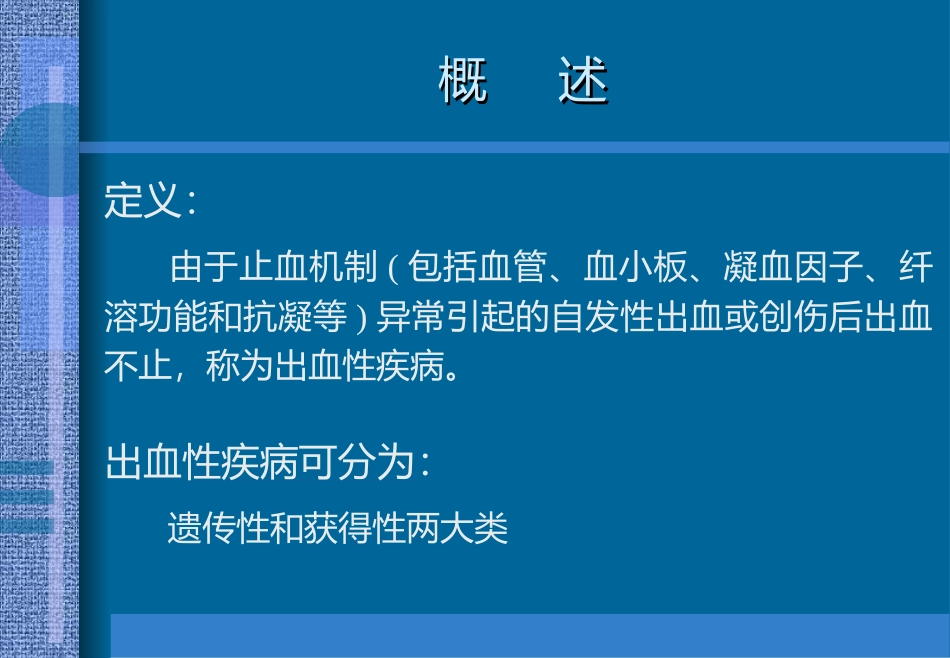 概　述

定义：

由于止血机制（包括血管、血小板、凝血因子、纤溶功能和抗凝等）异常引起的自发性出血或创伤后出血不止，称为出血性疾病。

出血性疾病可分为：

遗传性和获得性两大类